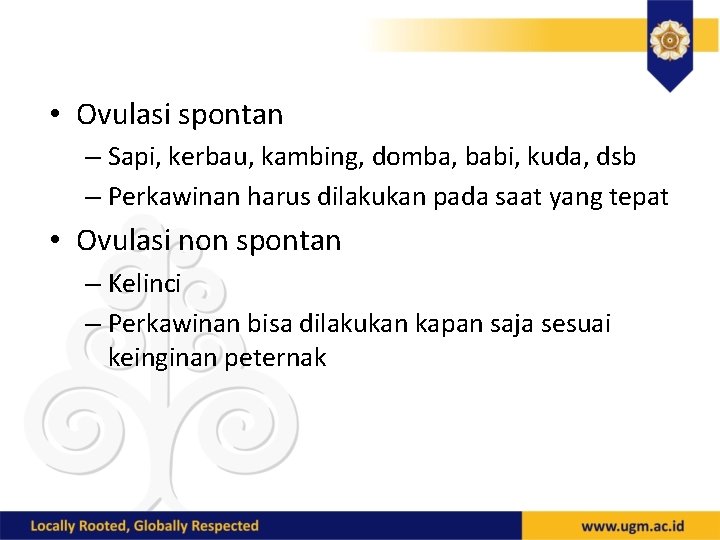 • Ovulasi spontan
– Sapi, kerbau, kambing, domba, babi, kuda, dsb
– Perkawinan harus dilakukan pada saat yang tepat

• Ovulasi non spontan
– Kelinci
– Perkawinan bisa dilakukan kapan saja sesuai keinginan peternak

Locally Rooted, Globally Respected

www.ugm.ac.id